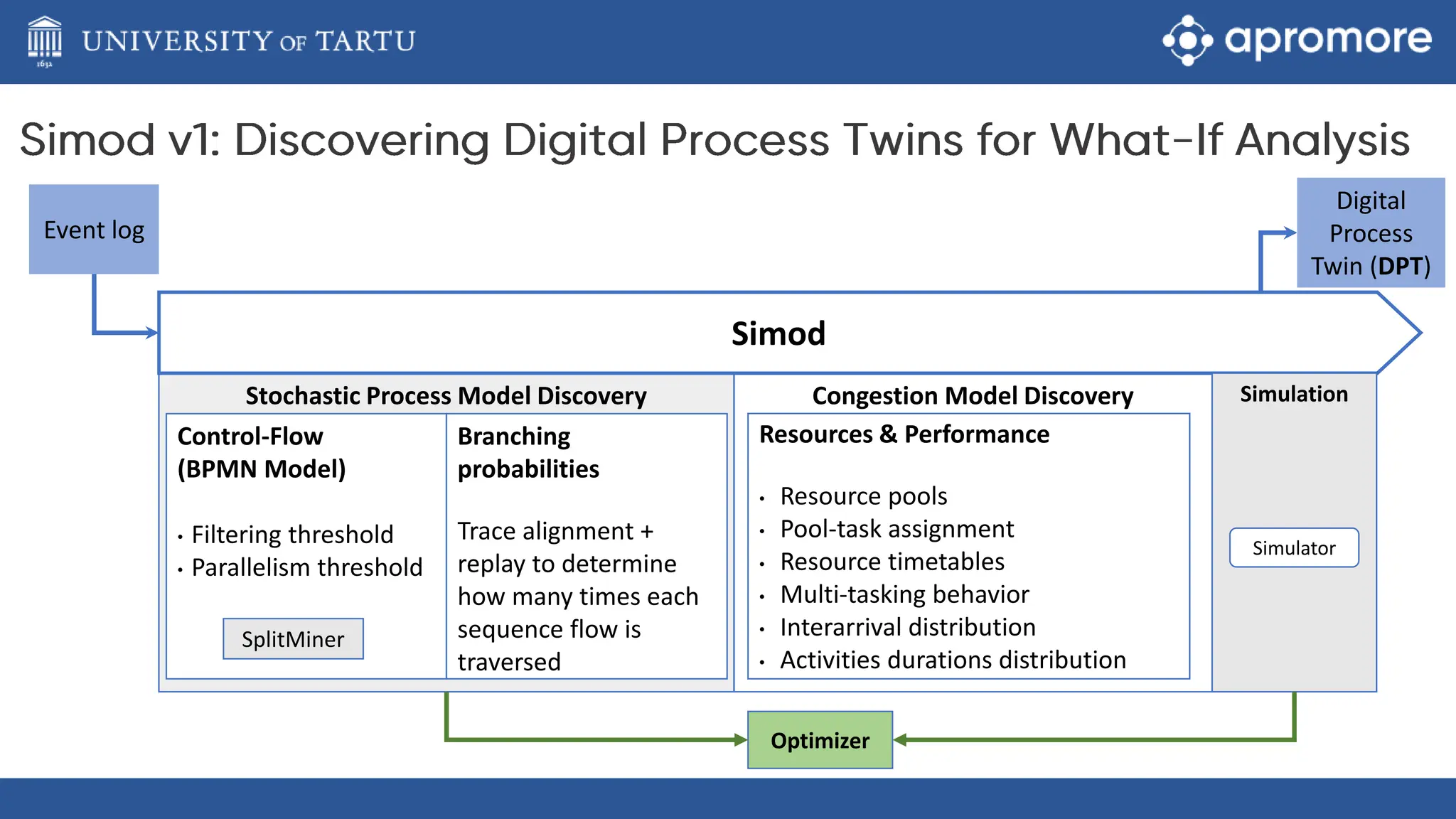 UNIVERSITY OF TARTU
1632

apromore

Simod v1: Discovering Digital Process Twins for What-If Analysis

Event log

Digital Process Twin (DPT)

Simod

Stochastic Process Model Discovery

Control-Flow (BPMN Model)

• Filtering threshold
• Parallelism threshold

SplitMiner

Branching probabilities

Trace alignment + replay to determine how many times each sequence flow is traversed

Congestion Model Discovery

Resources & Performance

• Resource pools
• Pool-task assignment
• Resource timetables
• Multi-tasking behavior
• Interarrival distribution
• Activities durations distribution

Simulation

Simulator

Optimizer